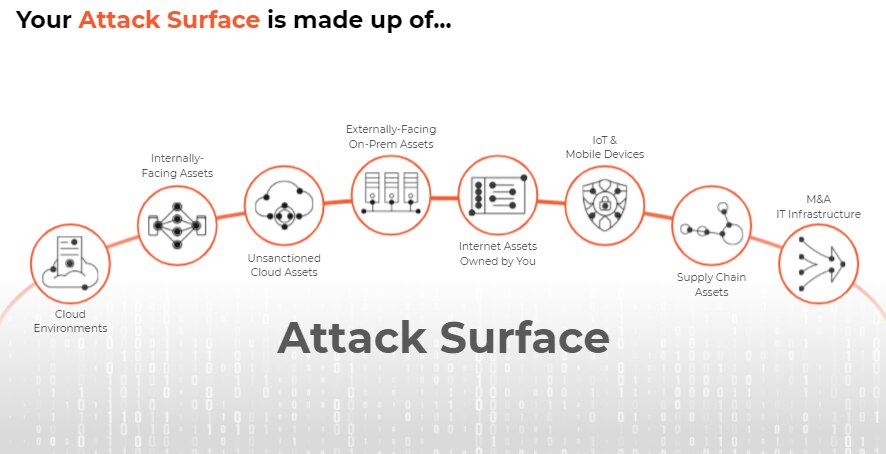 Your Attack Surface is made up of...

Cloud Environments

Internally-Facing Assets

Unsanctioned Cloud Assets

Externally-Facing On-Prem Assets

Internet Assets Owned by You

IoT & Mobile Devices

Supply Chain Assets

M&A IT Infrastructure

Attack Surface